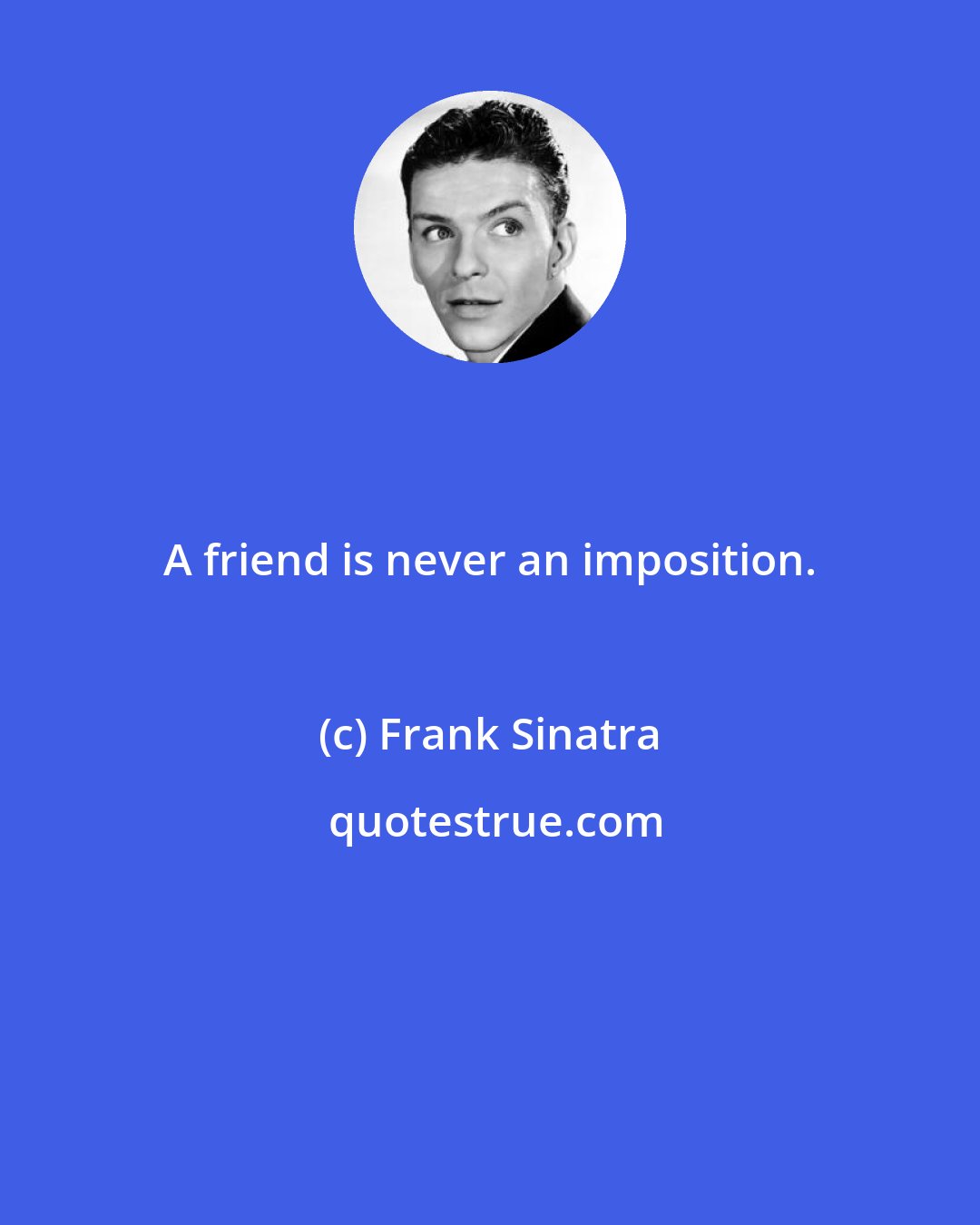 A friend is never an imposition.

(c) Frank Sinatra

quotestrue.com